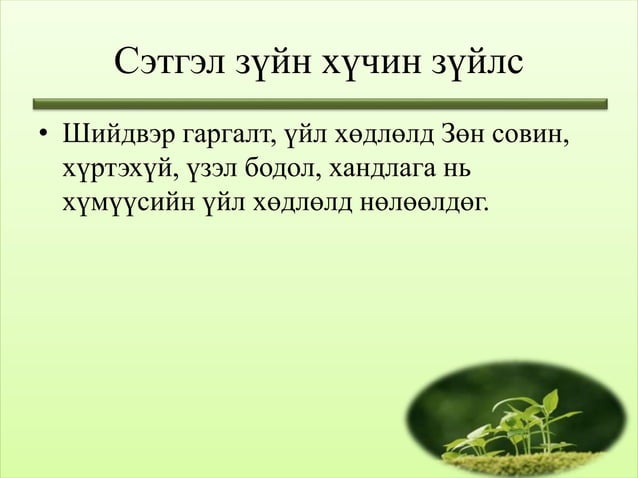 Сэтгэл зүйн хүчин зүйлс

• Шийдвэр гаргалт, үйл хөдлөлд Зөн совин, хүртэхүй, үзэл бодол, хандлага нь хүмүүсийн үйл хөдлөлд нөлөөлдөг.